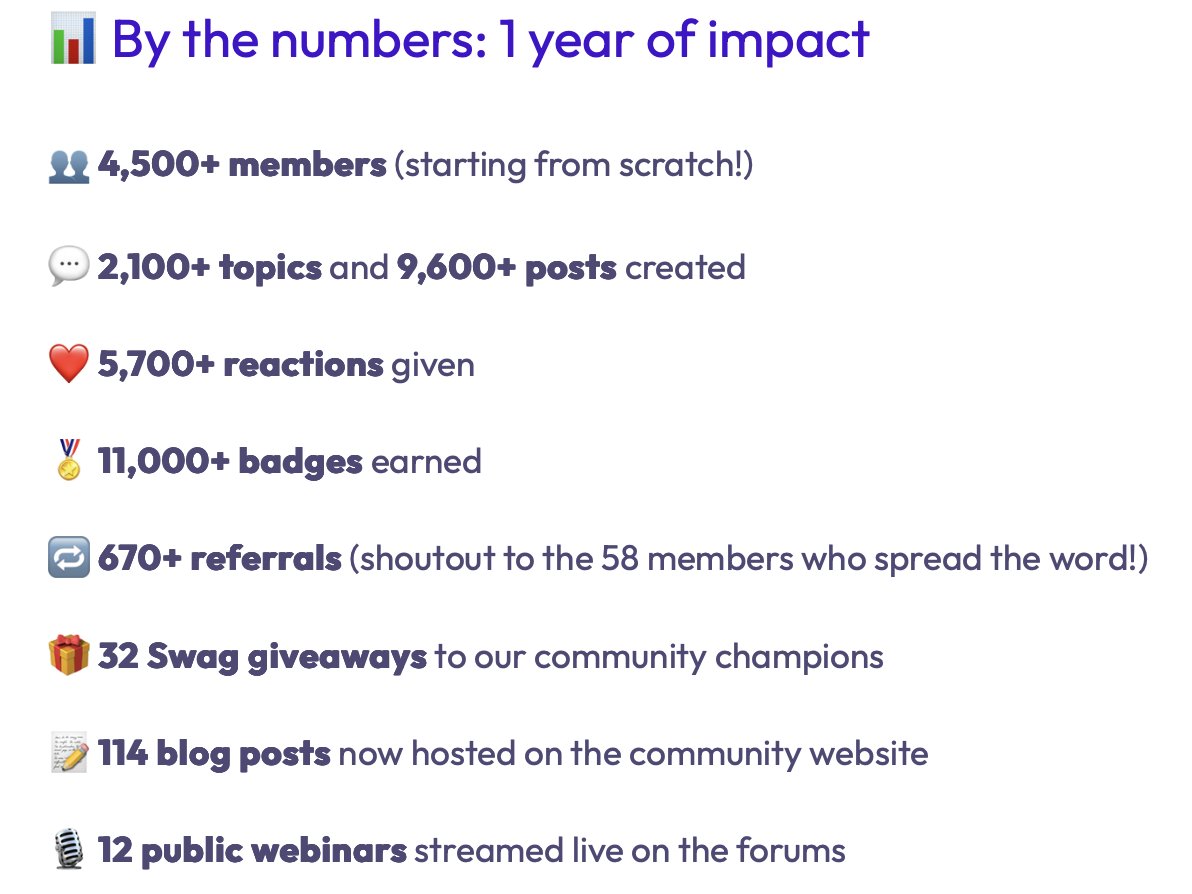 📊 By the numbers: 1 year of impact

👥 4,500+ members (starting from scratch!)

💬 2,100+ topics and 9,600+ posts created

❤️ 5,700+ reactions given

🏅 11,000+ badges earned

🔁 670+ referrals (shoutout to the 58 members who spread the word!)

🎁 32 Swag giveaways to our community champions

📝 114 blog posts now hosted on the community website

🎙️ 12 public webinars streamed live on the forums